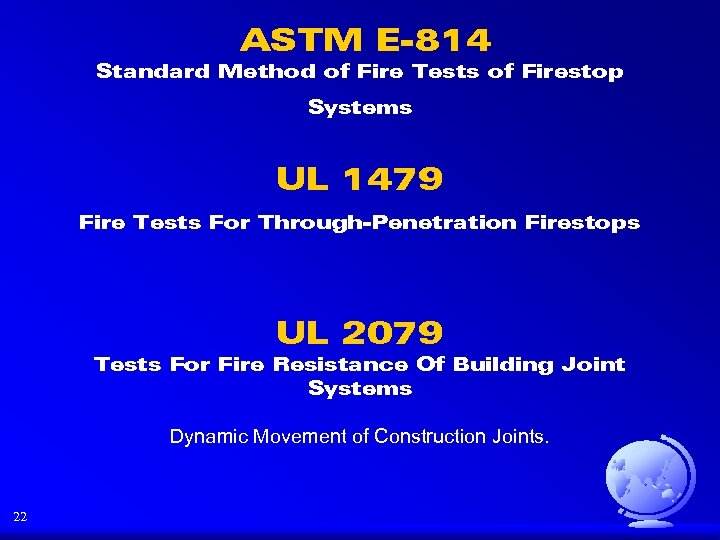 ASTM E-814

Standard Method of Fire Tests of Firestop Systems

UL 1479

Fire Tests For Through-Penetration Firestops

UL 2079

Tests For Fire Resistance Of Building Joint Systems

Dynamic Movement of Construction Joints.

22